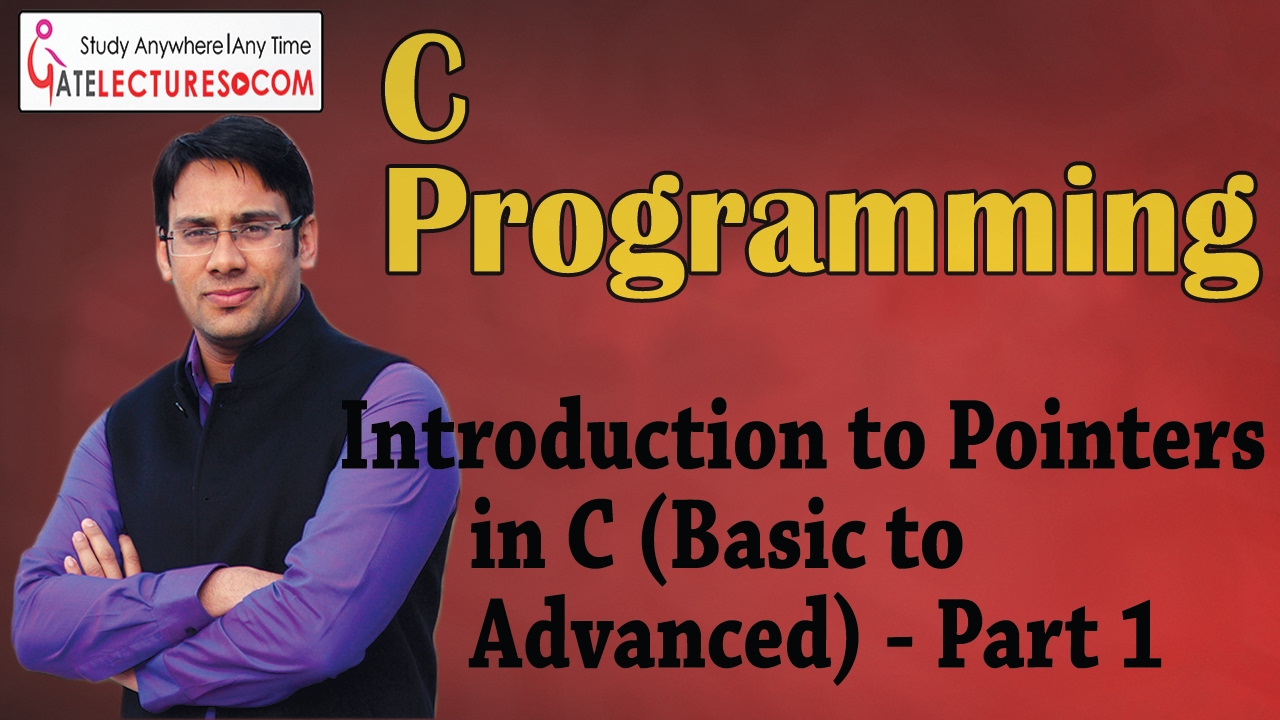 Study Anywhere | Any Time
GATELECTURES.COM

C Programming

Introduction to Pointers in C (Basic to Advanced) - Part 1